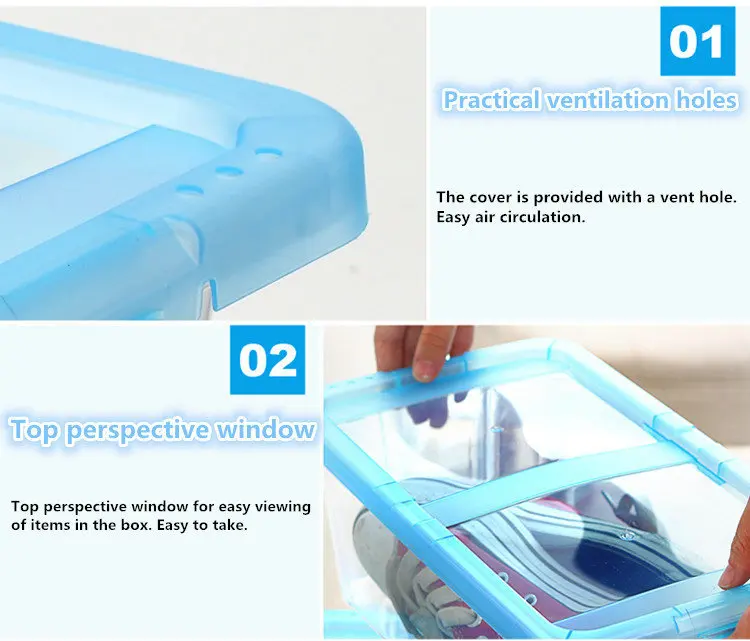 01

Practical ventilation holes

The cover is provided with a vent hole. Easy air circulation.

02

Top perspective window

Top perspective window for easy viewing of items in the box. Easy to take.